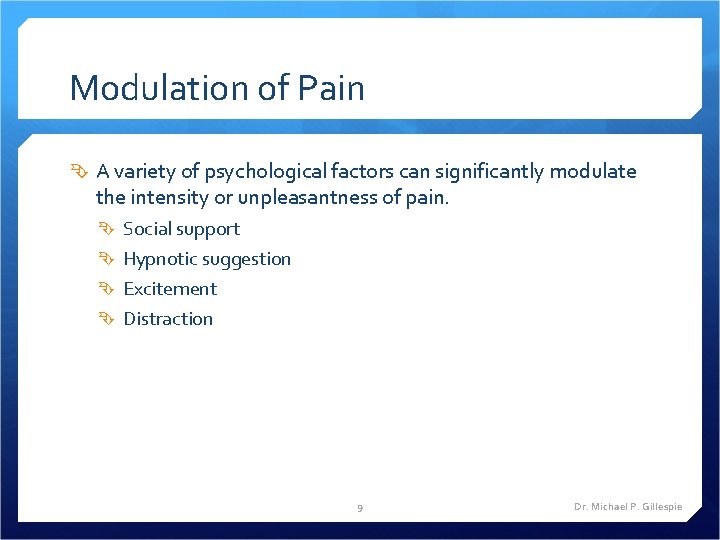 Modulation of Pain

A variety of psychological factors can significantly modulate the intensity or unpleasantness of pain.

Social support

Hypnotic suggestion

Excitement

Distraction

9

Dr. Michael P. Gillespie